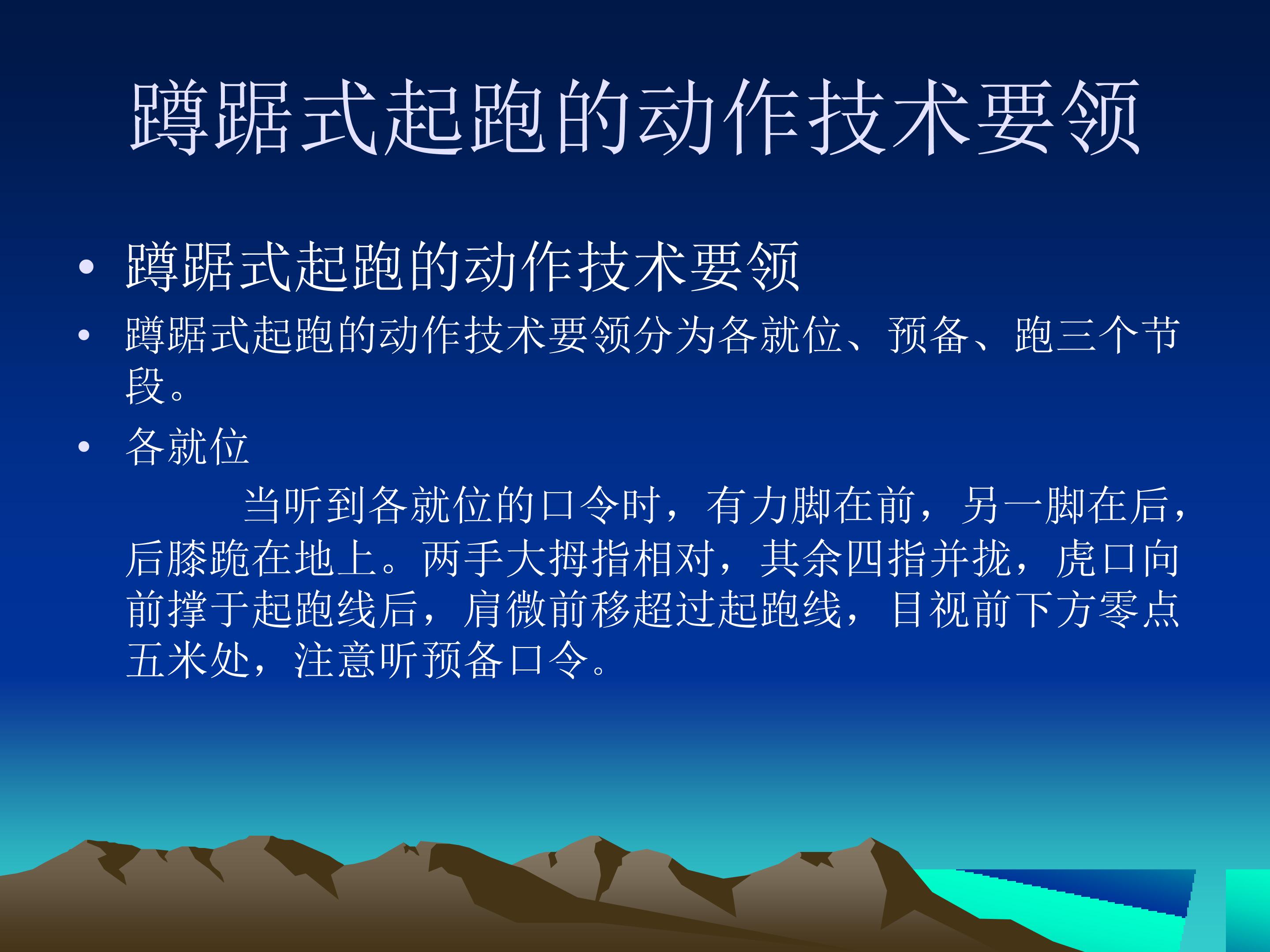 蹲踞式起跑的动作技术要领

• 蹲踞式起跑的动作技术要领

• 蹲踞式起跑的动作技术要领分为各就位、预备、跑三个节段。

• 各就位

当听到各就位的口令时，有力脚在前，另一脚在后，后膝跪在地上。两手大拇指相对，其余四指并拢，虎口向前撑于起跑线后，肩微前移超过起跑线，目视前下方零点五米处，注意听预备口令。